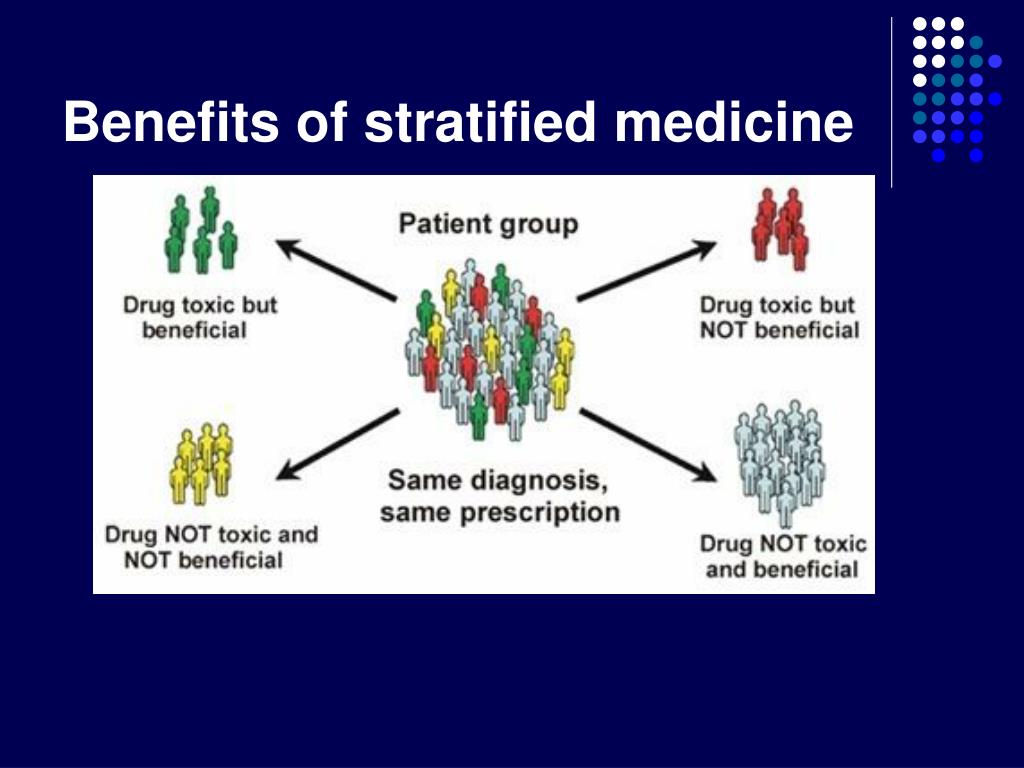 Benefits of stratified medicine

Patient group

Drug toxic but beneficial

Drug toxic but NOT beneficial

Same diagnosis, same prescription

Drug NOT toxic and NOT beneficial

Drug NOT toxic and beneficial